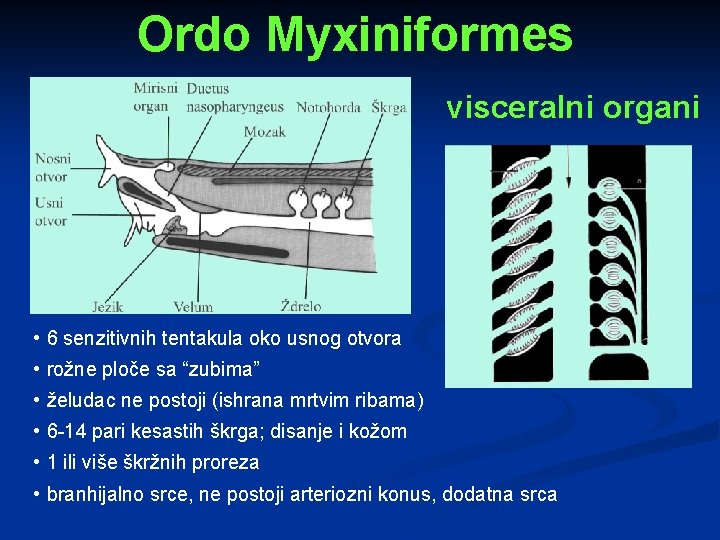 Ordo Myxiniformes

Mirisni organ
Ductus nasopharyngeus
Notohorda
Škrga
Mozak
Nosni otvor
Usni otvor
Jezik
Velum
Ždrelo

visceralni organi

a

• 6 senzitivnih tentakula oko usnog otvora
• rožne ploče sa “zubima”
• želudac ne postoji (ishrana mrtvim ribama)
• 6-14 pari kesastih škrga; disanje i kožom
• 1 ili više škržnih proreza
• branhijalno srce, ne postoji arteriozni konus, dodatna srca